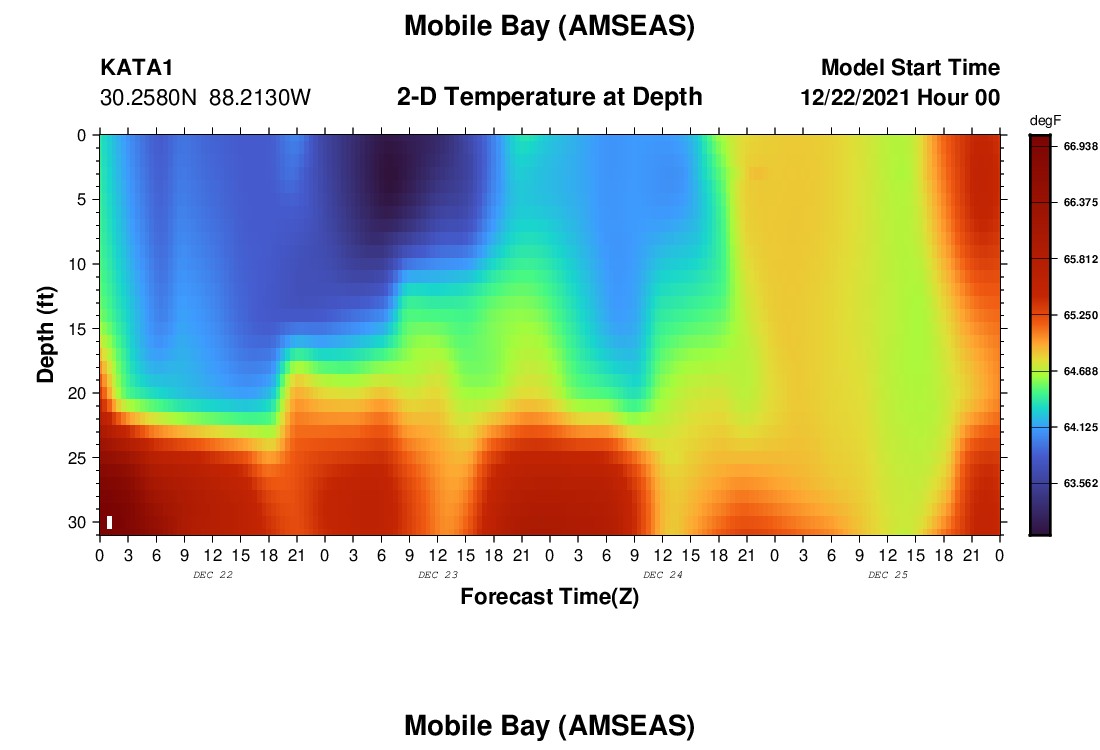 Mobile Bay (AMSEAS)

KATA1
30.2580N 88.2130W

2-D Temperature at Depth

Model Start Time
12/22/2021 Hour 00

degF
66.938
66.375
65.812
65.250
64.688
64.125
63.562

Depth (ft)
0
5
10
15
20
25
30

0 3 6 9 12 15 18 21 0 3 6 9 12 15 18 21 0 3 6 9 12 15 18 21 0 3 6 9 12 15 18 21 0
DEC 22
DEC 23
DEC 24
DEC 25

Forecast Time(Z)

Mobile Bay (AMSEAS)